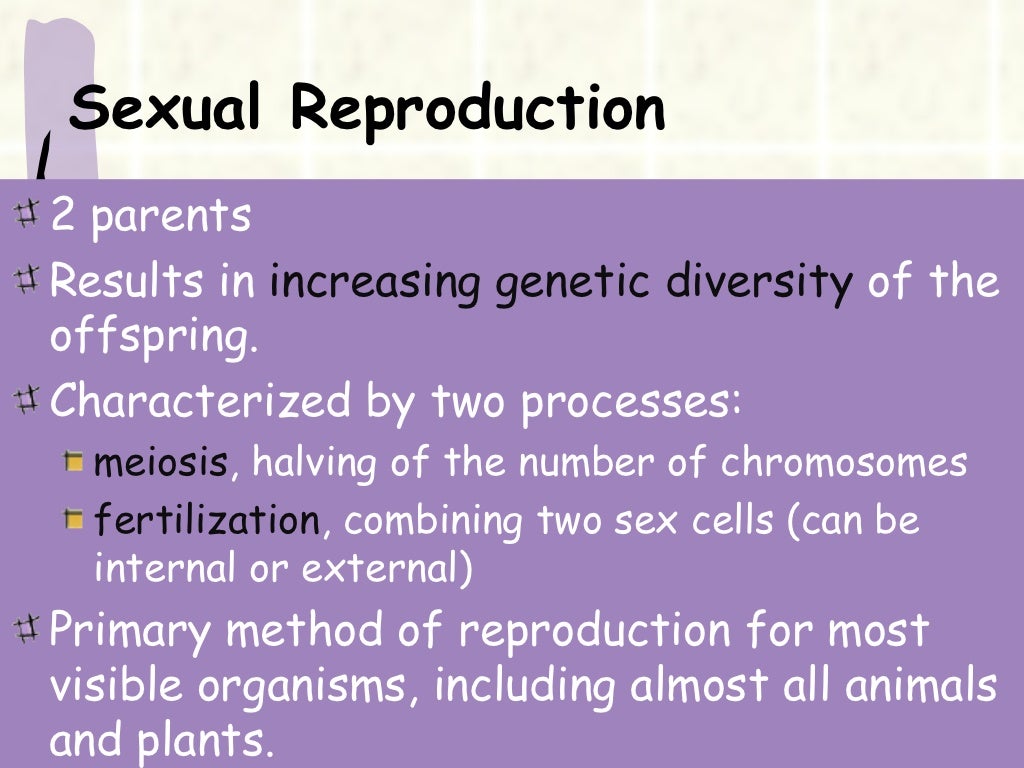 Sexual Reproduction

2 parents

Results in increasing genetic diversity of the offspring.

Characterized by two processes:

meiosis, halving of the number of chromosomes

fertilization, combining two sex cells (can be internal or external)

Primary method of reproduction for most visible organisms, including almost all animals and plants.